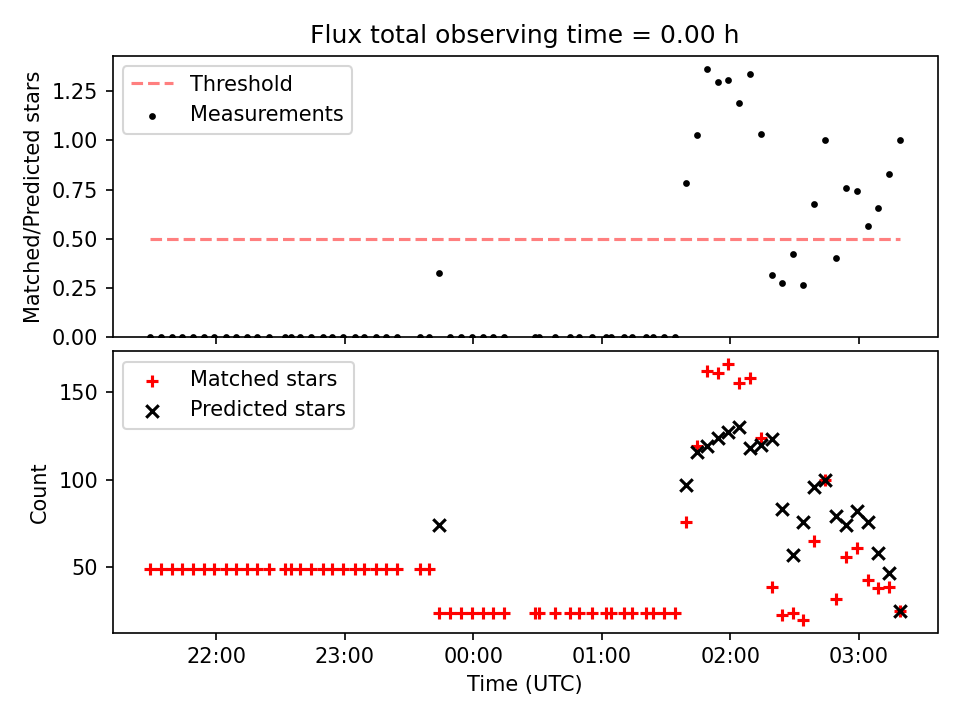 Flux total observing time = 0.00 h

Threshold
Measurements

Matched/Predicted stars

1.25
1.00
0.75
0.50
0.25
0.00

Matched stars
Predicted stars

Count

150
100
50

22:00
23:00
00:00
01:00
02:00
03:00

Time (UTC)